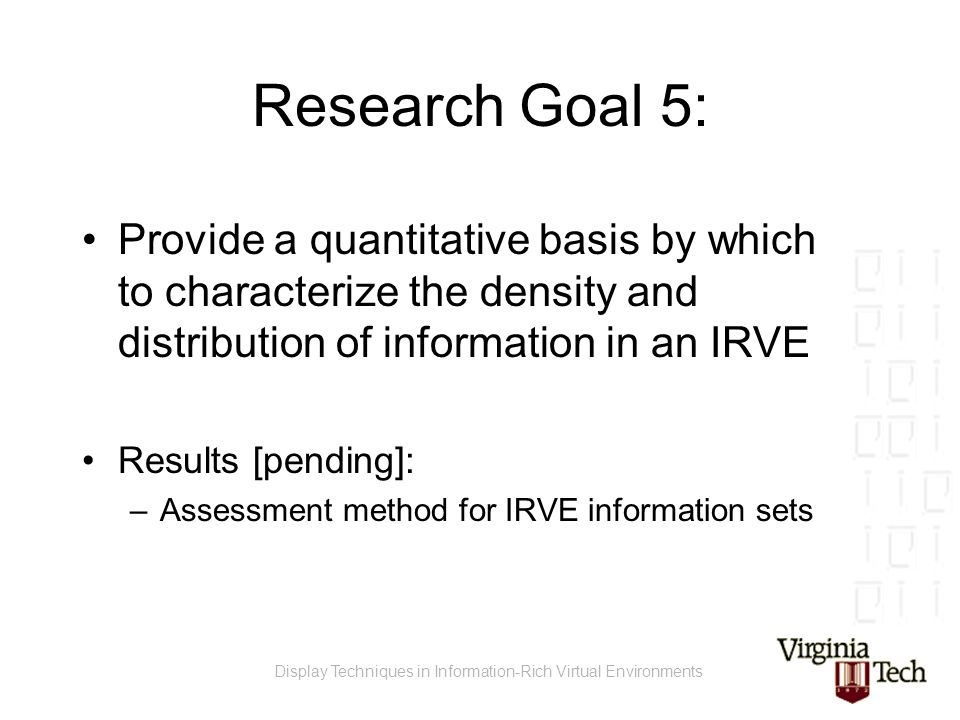 Research Goal 5:

• Provide a quantitative basis by which to characterize the density and distribution of information in an IRVE

• Results [pending]:
– Assessment method for IRVE information sets

Display Techniques in Information-Rich Virtual Environments

Virginia Tech